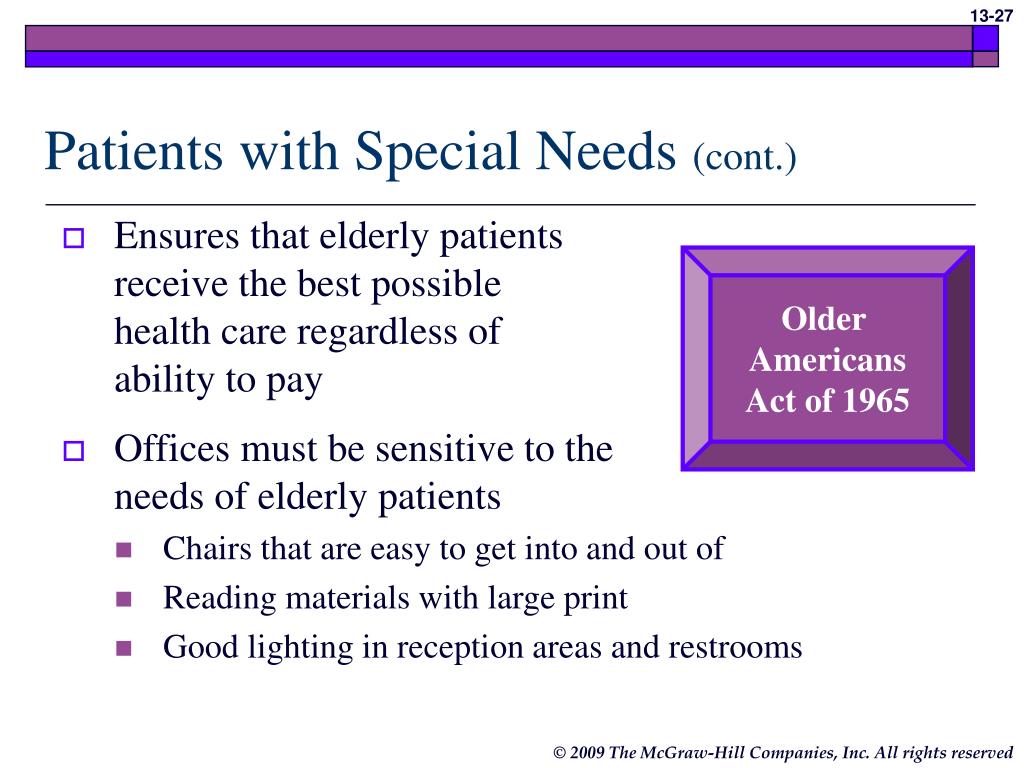 13-27

Patients with Special Needs (cont.)

Ensures that elderly patients receive the best possible health care regardless of ability to pay

Older Americans Act of 1965

Offices must be sensitive to the needs of elderly patients

Chairs that are easy to get into and out of

Reading materials with large print

Good lighting in reception areas and restrooms

© 2009 The McGraw-Hill Companies, Inc. All rights reserved